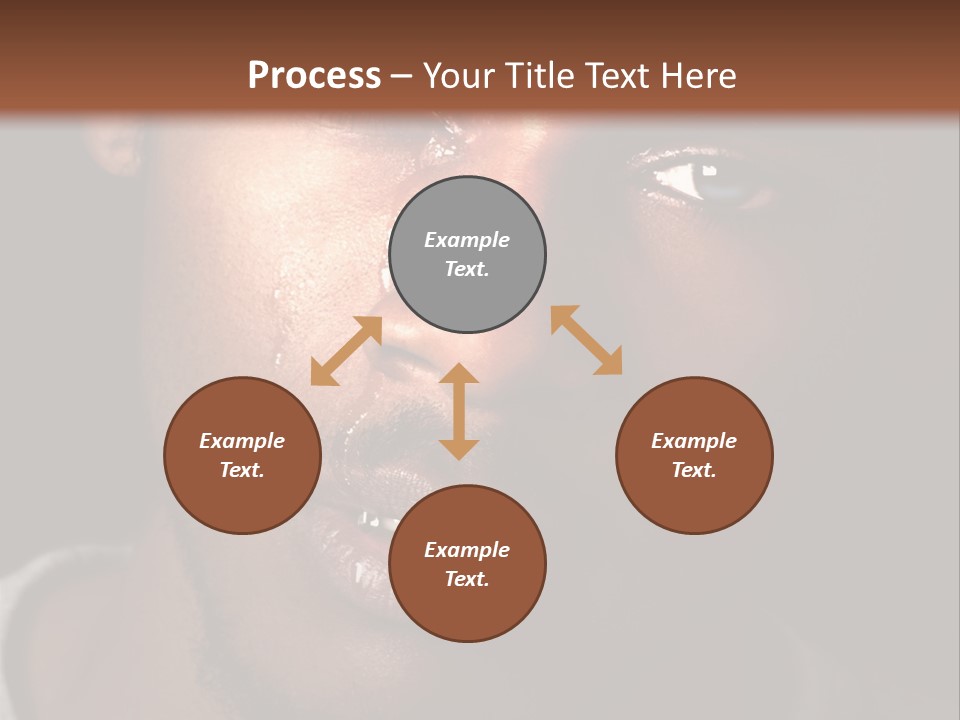 Process – Your Title Text Here

Example Text.

Example Text.

Example Text.

Example Text.